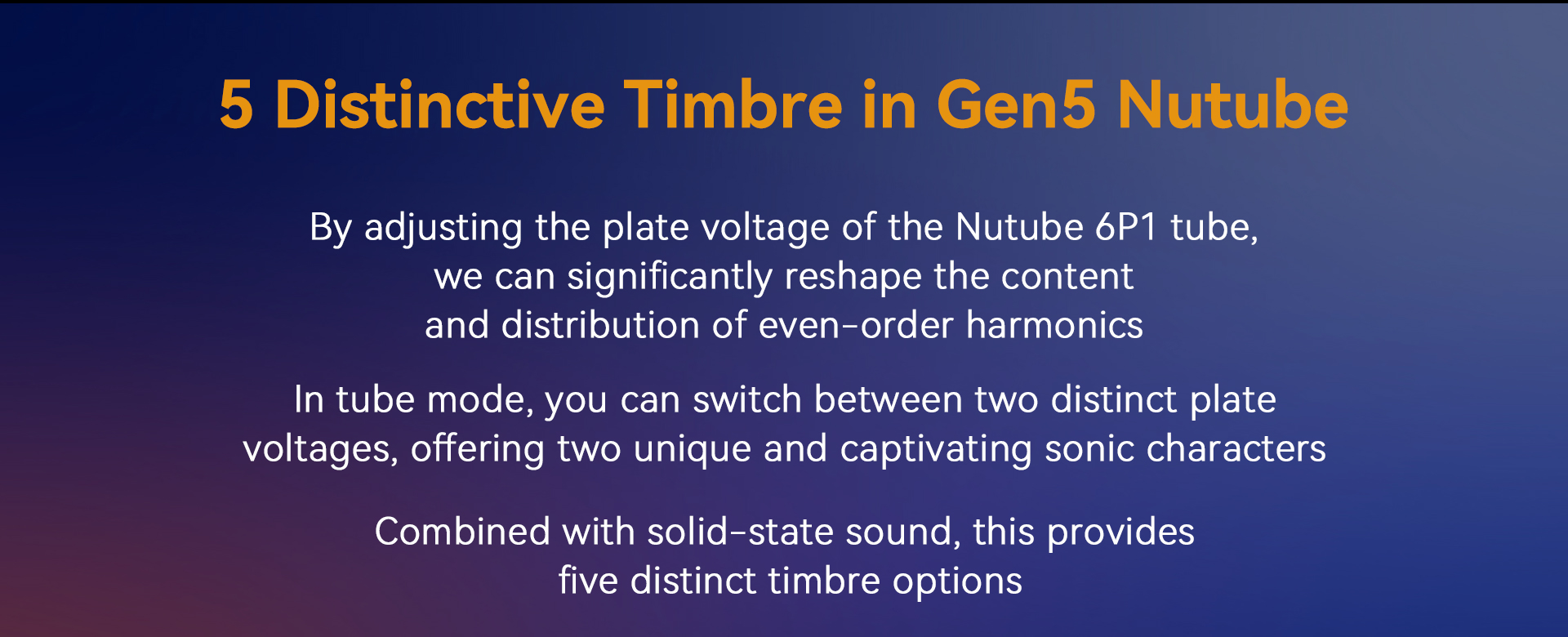 5 Distinctive Timbre in Gen5 Nutube

By adjusting the plate voltage of the Nutube 6P1 tube, we can significantly reshape the content and distribution of even-order harmonics

In tube mode, you can switch between two distinct plate voltages, offering two unique and captivating sonic characters

Combined with solid-state sound, this provides five distinct timbre options